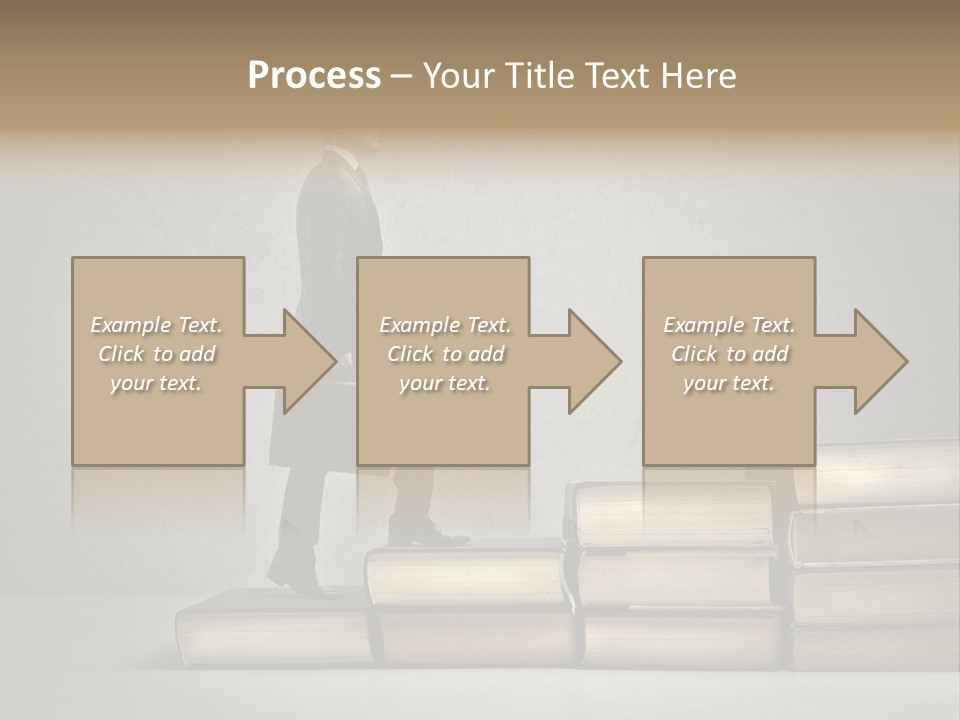 Process – Your Title Text Here

Example Text. Click to add your text.

Example Text. Click to add your text.

Example Text. Click to add your text.